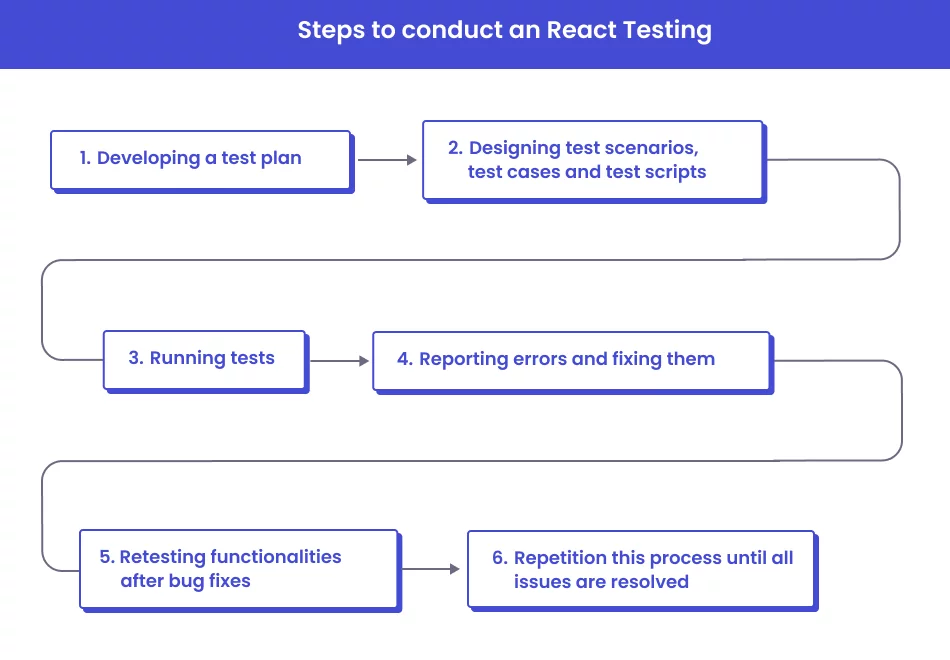 Steps to conduct an React Testing

1. Developing a test plan

2. Designing test scenarios, test cases and test scripts

3. Running tests

4. Reporting errors and fixing them

5. Retesting functionalities after bug fixes

6. Repetition this process until all issues are resolved